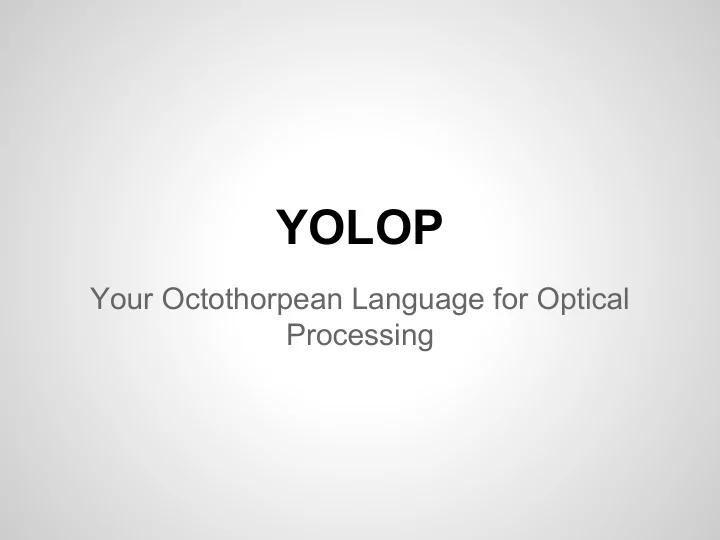 YOLOP

Your Octothorpean Language for Optical Processing